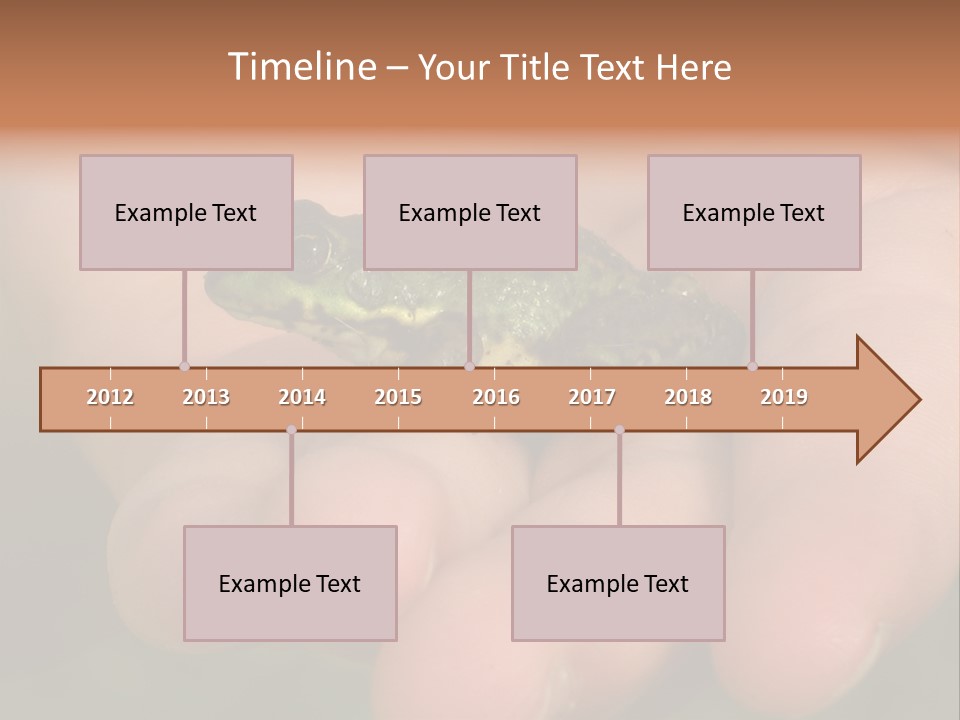 Timeline – Your Title Text Here

Example Text

Example Text

Example Text

2012 2013 2014 2015 2016 2017 2018 2019

Example Text

Example Text